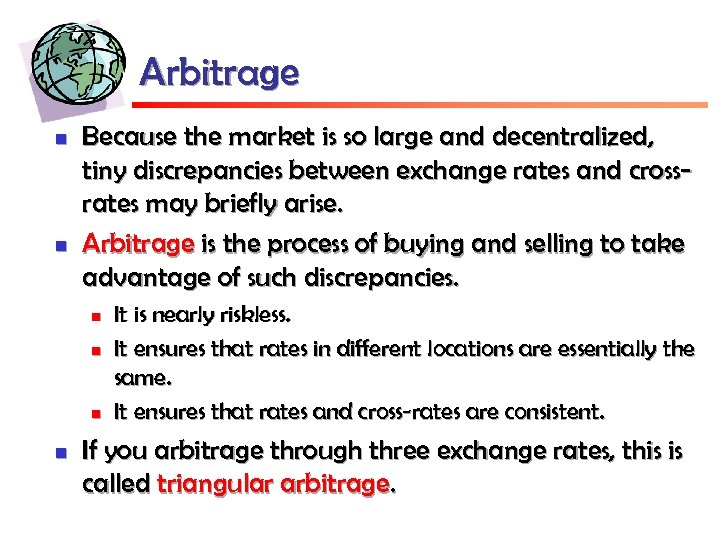 Arbitrage

Because the market is so large and decentralized, tiny discrepancies between exchange rates and cross-rates may briefly arise.

Arbitrage is the process of buying and selling to take advantage of such discrepancies.

It is nearly riskless.

It ensures that rates in different locations are essentially the same.

It ensures that rates and cross-rates are consistent.

If you arbitrage through three exchange rates, this is called triangular arbitrage.